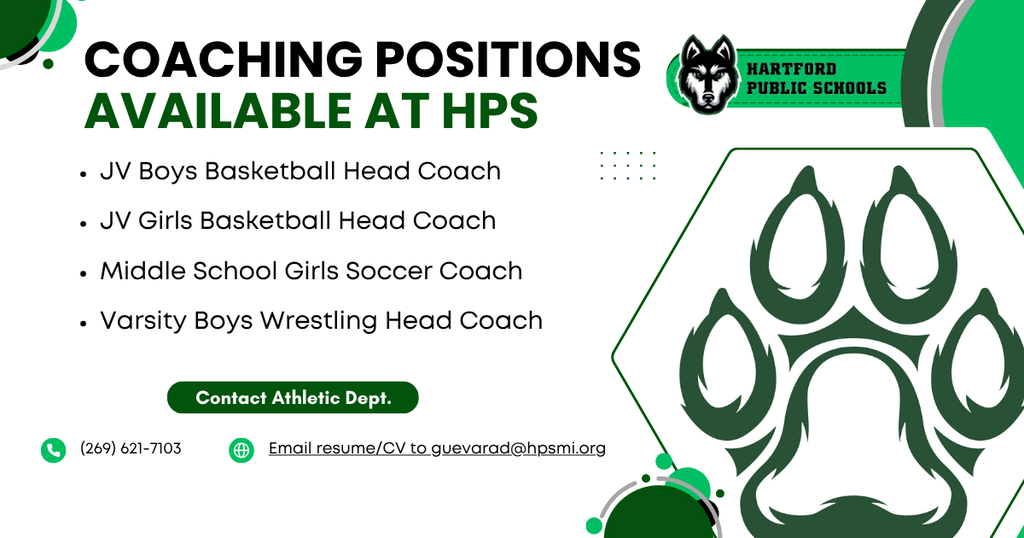 COACHING POSITIONS
AVAILABLE AT HPS

HARTFORD PUBLIC SCHOOLS

- JV Boys Basketball Head Coach
- JV Girls Basketball Head Coach
- Middle School Girls Soccer Coach
- Varsity Boys Wrestling Head Coach

Contact Athletic Dept.

(269) 621-7103

Email resume/CV to guevarad@hpsmi.org